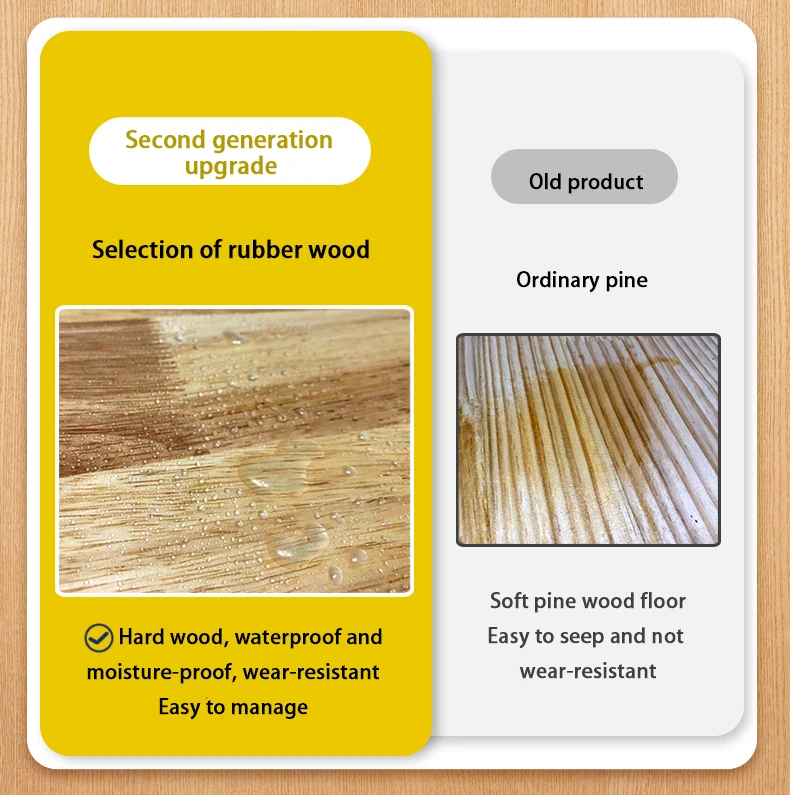 Second generation upgrade

Selection of rubber wood

Hard wood, waterproof and moisture-proof, wear-resistant
Easy to manage

Old product

Ordinary pine

Soft pine wood floor
Easy to seep and not wear-resistant